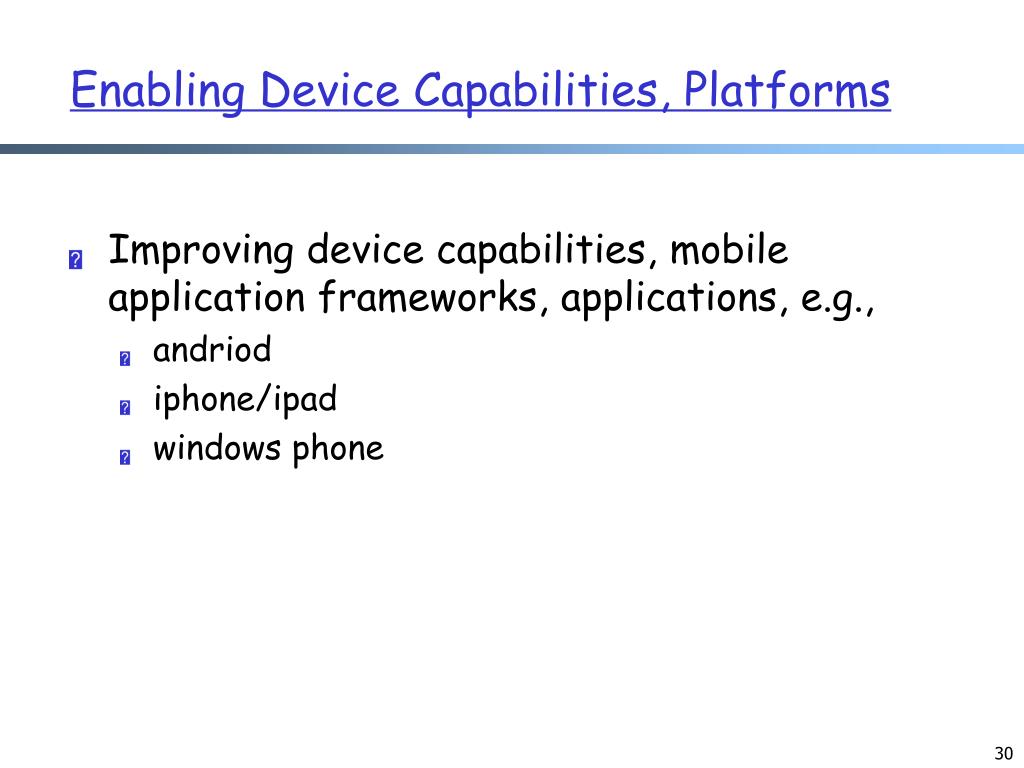 Enabling Device Capabilities, Platforms

Improving device capabilities, mobile application frameworks, applications, e.g.,

andriod

iphone/ipad

windows phone

30